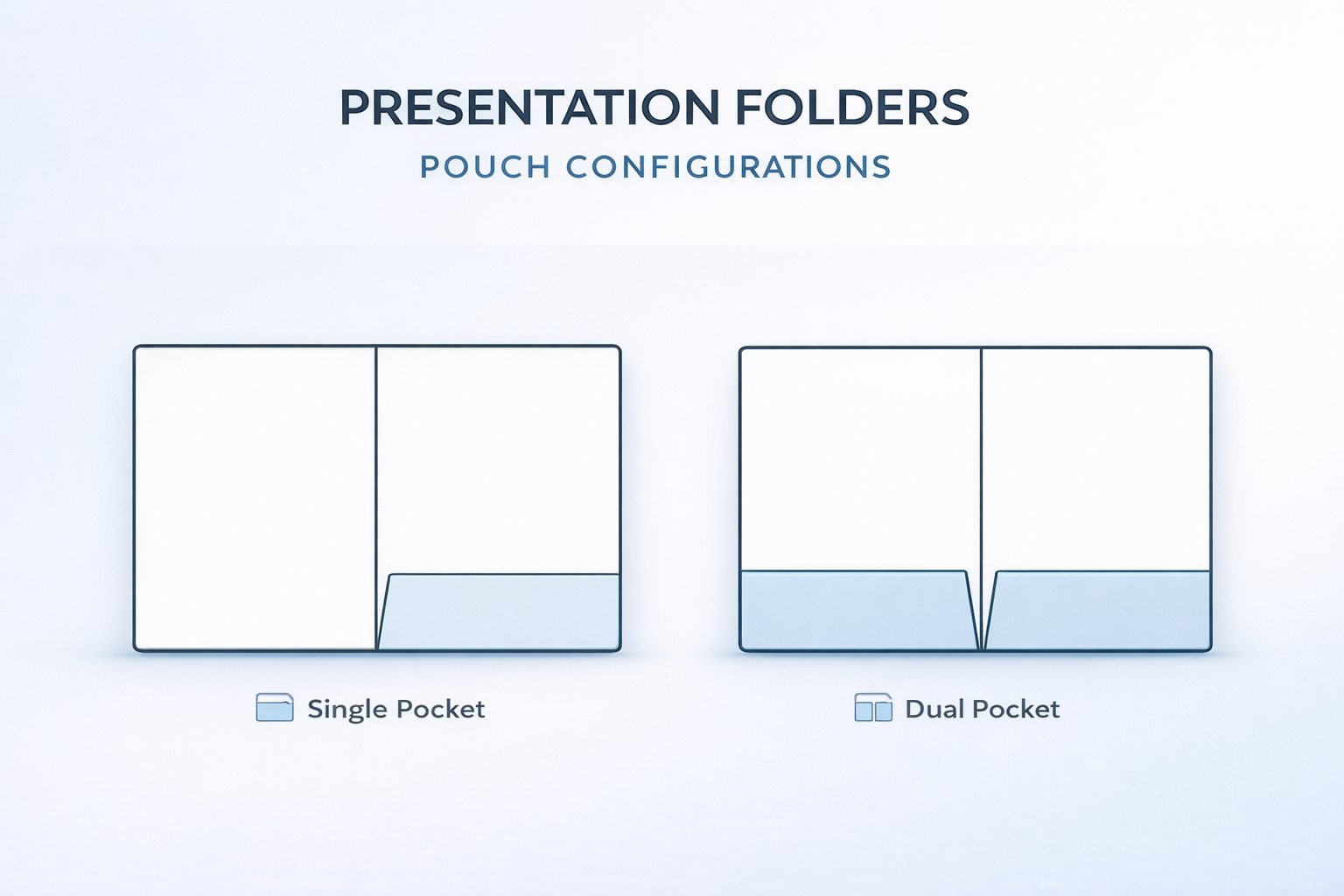 PRESENTATION FOLDERS
POUCH CONFIGURATIONS

Single Pocket

Dual Pocket